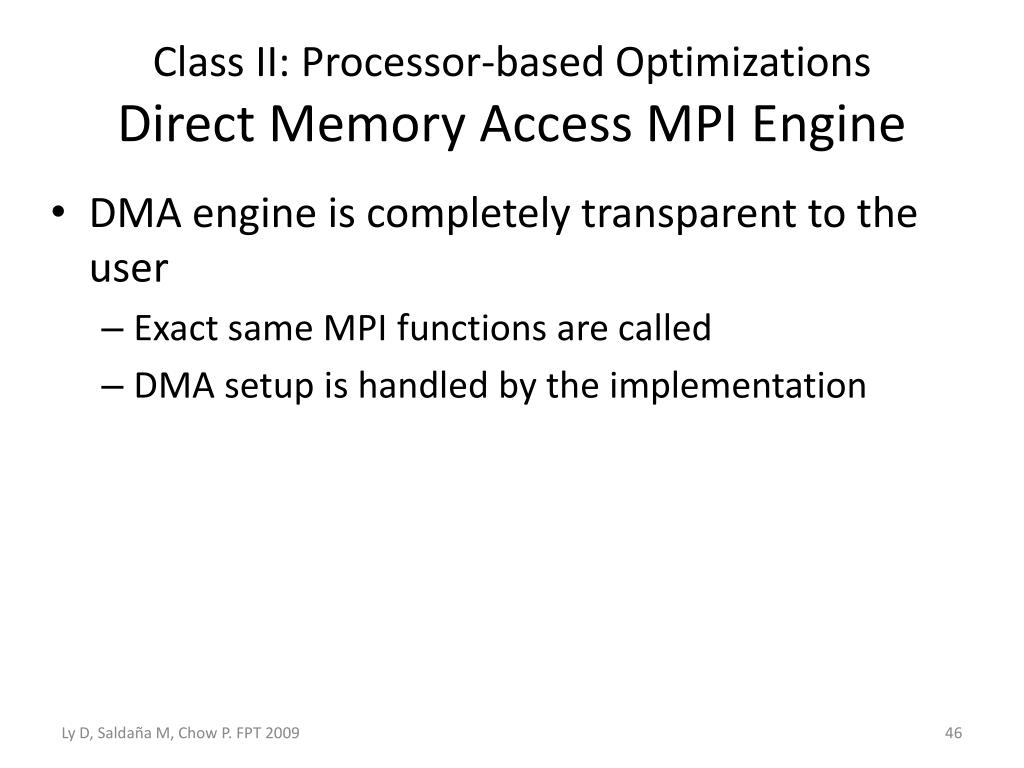 Class II: Processor-based Optimizations
Direct Memory Access MPI Engine

• DMA engine is completely transparent to the user
– Exact same MPI functions are called
– DMA setup is handled by the implementation

Ly D, Saldaña M, Chow P. FPT 2009

46